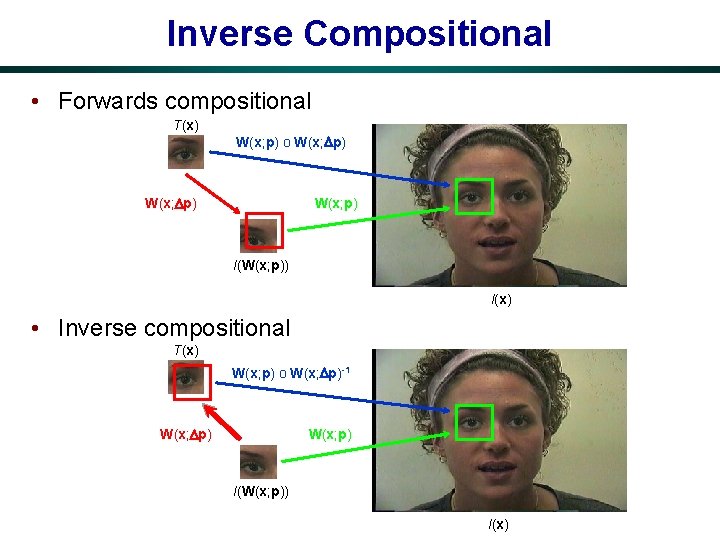 Inverse Compositional

• Forwards compositional

$T(\mathbf{x})$

$\mathbf{W}(\mathbf{x};\mathbf{p}) \circ \mathbf{W}(\mathbf{x};\Delta\mathbf{p})$

$\mathbf{W}(\mathbf{x};\Delta\mathbf{p})$

$\mathbf{W}(\mathbf{x};\mathbf{p})$

$I(\mathbf{W}(\mathbf{x};\mathbf{p}))$

$I(\mathbf{x})$

• Inverse compositional

$T(\mathbf{x})$

$\mathbf{W}(\mathbf{x};\mathbf{p}) \circ \mathbf{W}(\mathbf{x};\Delta\mathbf{p})^{-1}$

$\mathbf{W}(\mathbf{x};\Delta\mathbf{p})$

$\mathbf{W}(\mathbf{x};\mathbf{p})$

$I(\mathbf{W}(\mathbf{x};\mathbf{p}))$

$I(\mathbf{x})$